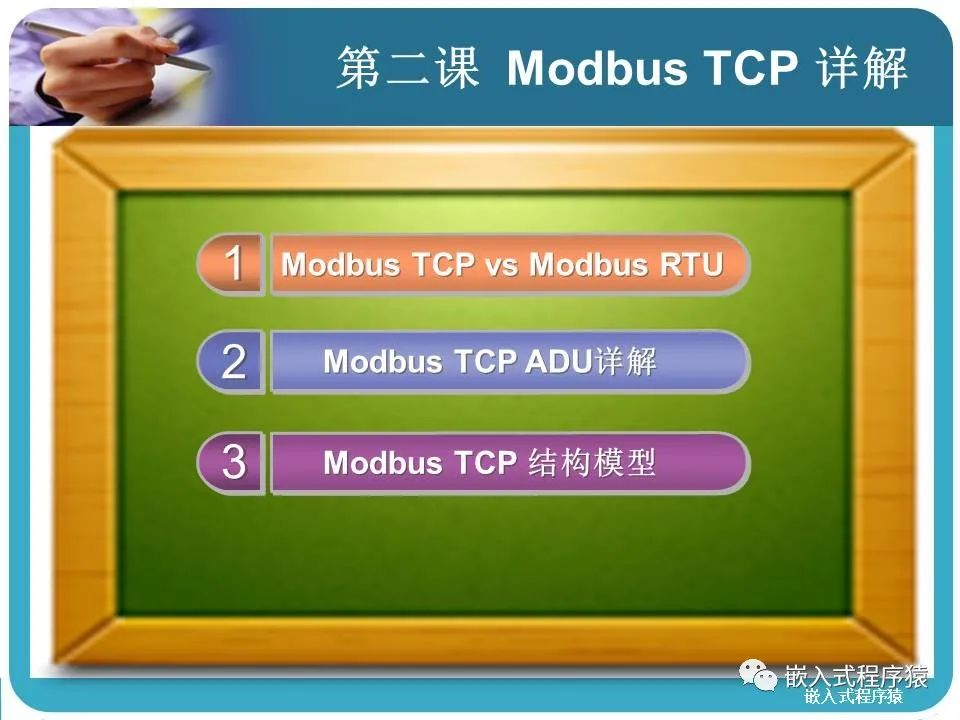 第二课 Modbus TCP 详解

1 Modbus TCP vs Modbus RTU

2 Modbus TCP ADU详解

3 Modbus TCP 结构模型

嵌入式程序猿
嵌入式程序猿